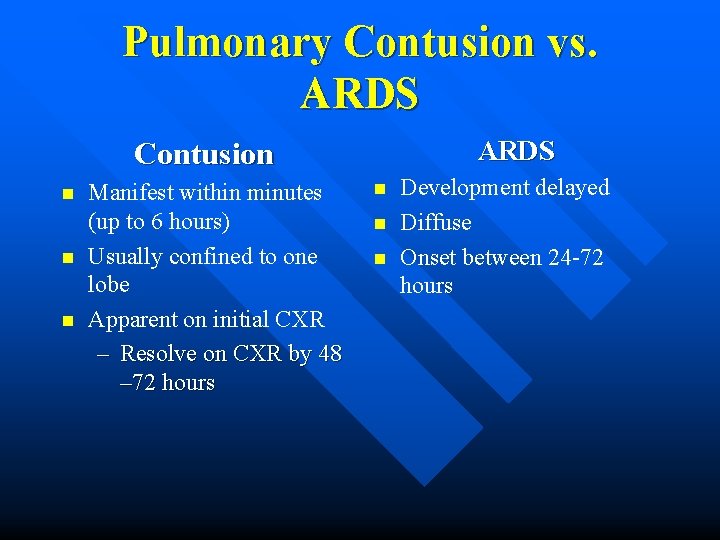 Pulmonary Contusion vs. ARDS

Contusion

- Manifest within minutes (up to 6 hours)
- Usually confined to one lobe
- Apparent on initial CXR
  – Resolve on CXR by 48 –72 hours

ARDS

- Development delayed
- Diffuse
- Onset between 24-72 hours